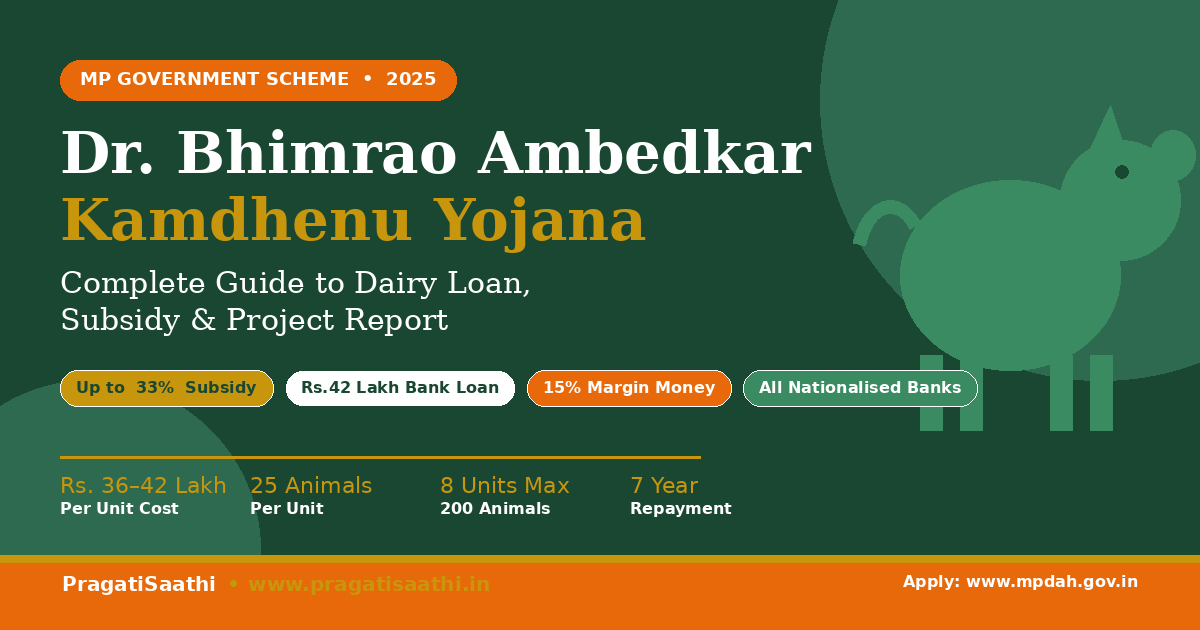 MP GOVERNMENT SCHEME • 2025

Dr. Bhimrao Ambedkar
Kamdhenu Yojana

Complete Guide to Dairy Loan, Subsidy & Project Report

Up to 33% Subsidy
Rs.42 Lakh Bank Loan
15% Margin Money
All Nationalised Banks

Rs. 36–42 Lakh
Per Unit Cost

25 Animals
Per Unit

8 Units Max
200 Animals

7 Year
Repayment

PragatiSaathi • www.pragatisaathi.in

Apply: www.mpdah.gov.in